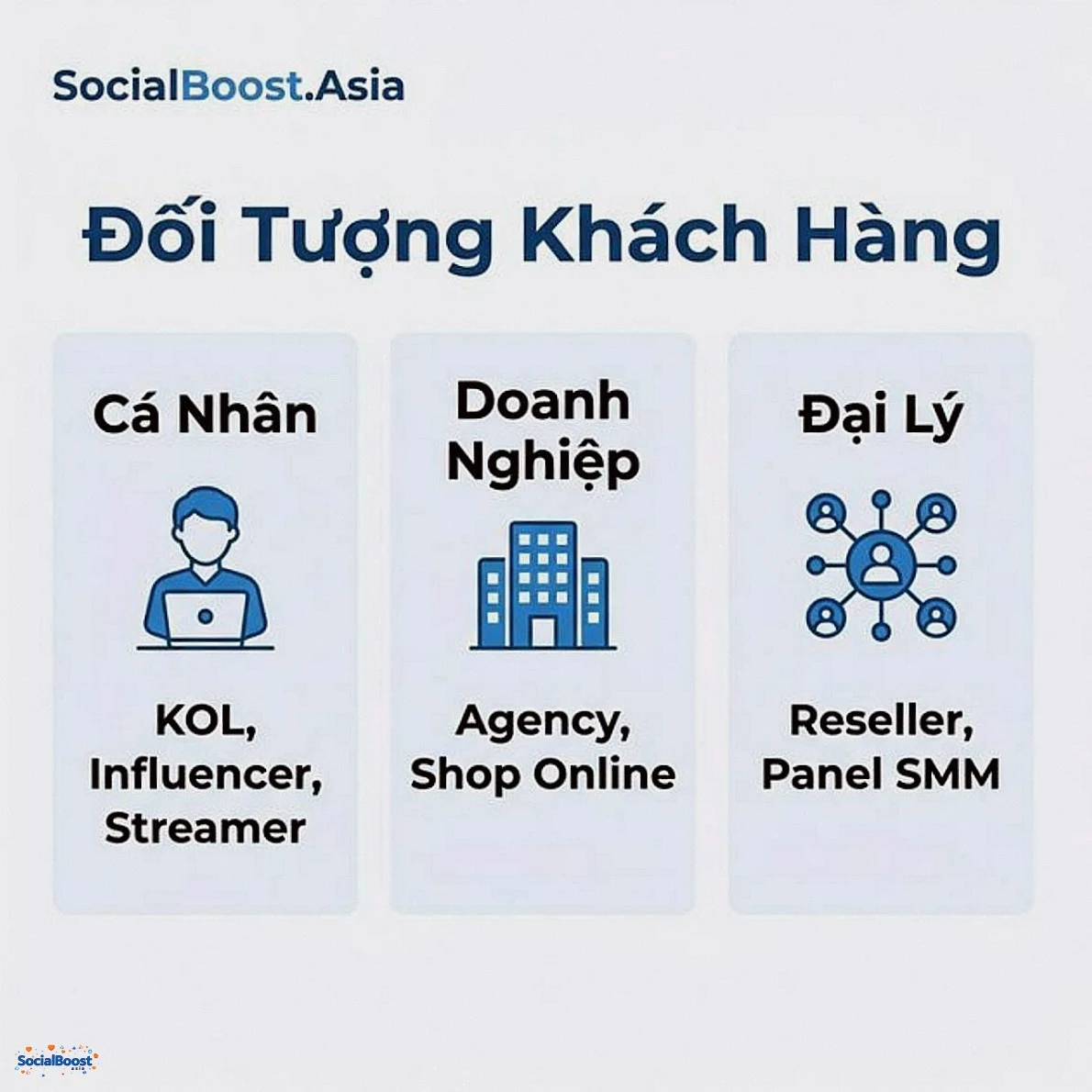 SocialBoost.Asia

Đối Tượng Khách Hàng

Cá Nhân

KOL, Influencer, Streamer

Doanh Nghiệp

Agency, Shop Online

Đại Lý

Reseller, Panel SMM

SocialBoost Asia